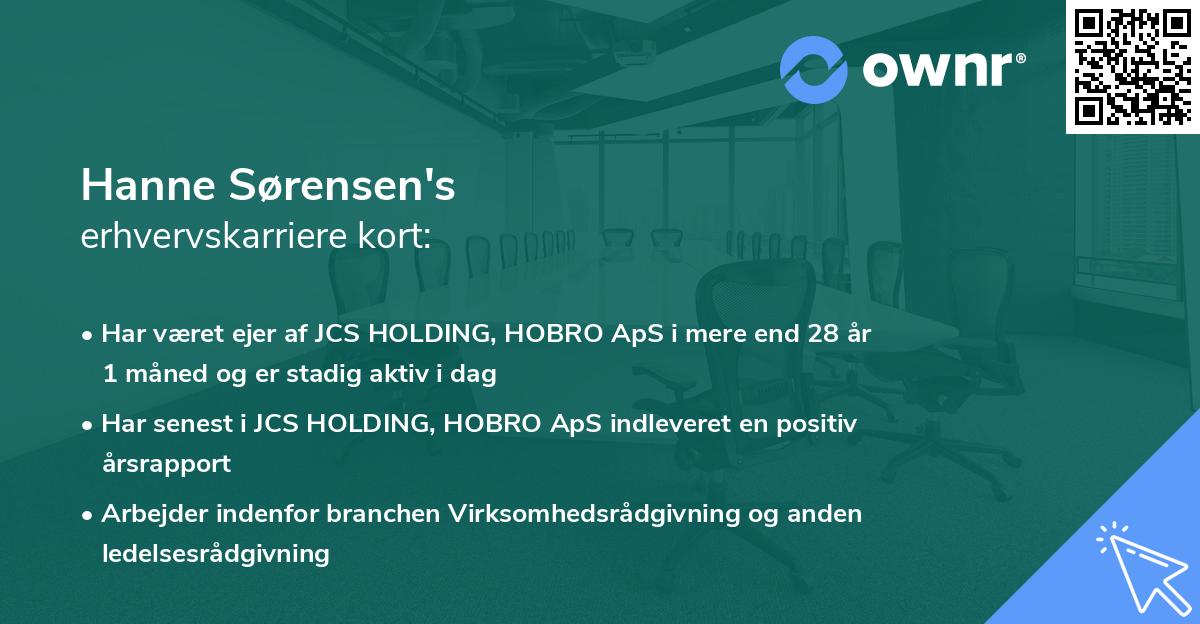 ownr®

Hanne Sørensen's
erhvervskarriere kort:

• Har været ejer af JCS HOLDING, HOBRO ApS i mere end 28 år 1 måned og er stadig aktiv i dag

• Har senest i JCS HOLDING, HOBRO ApS indleveret en positiv årsrapport

• Arbejder indenfor branchen Virksomhedsrådgivning og anden ledelsesrådgivning